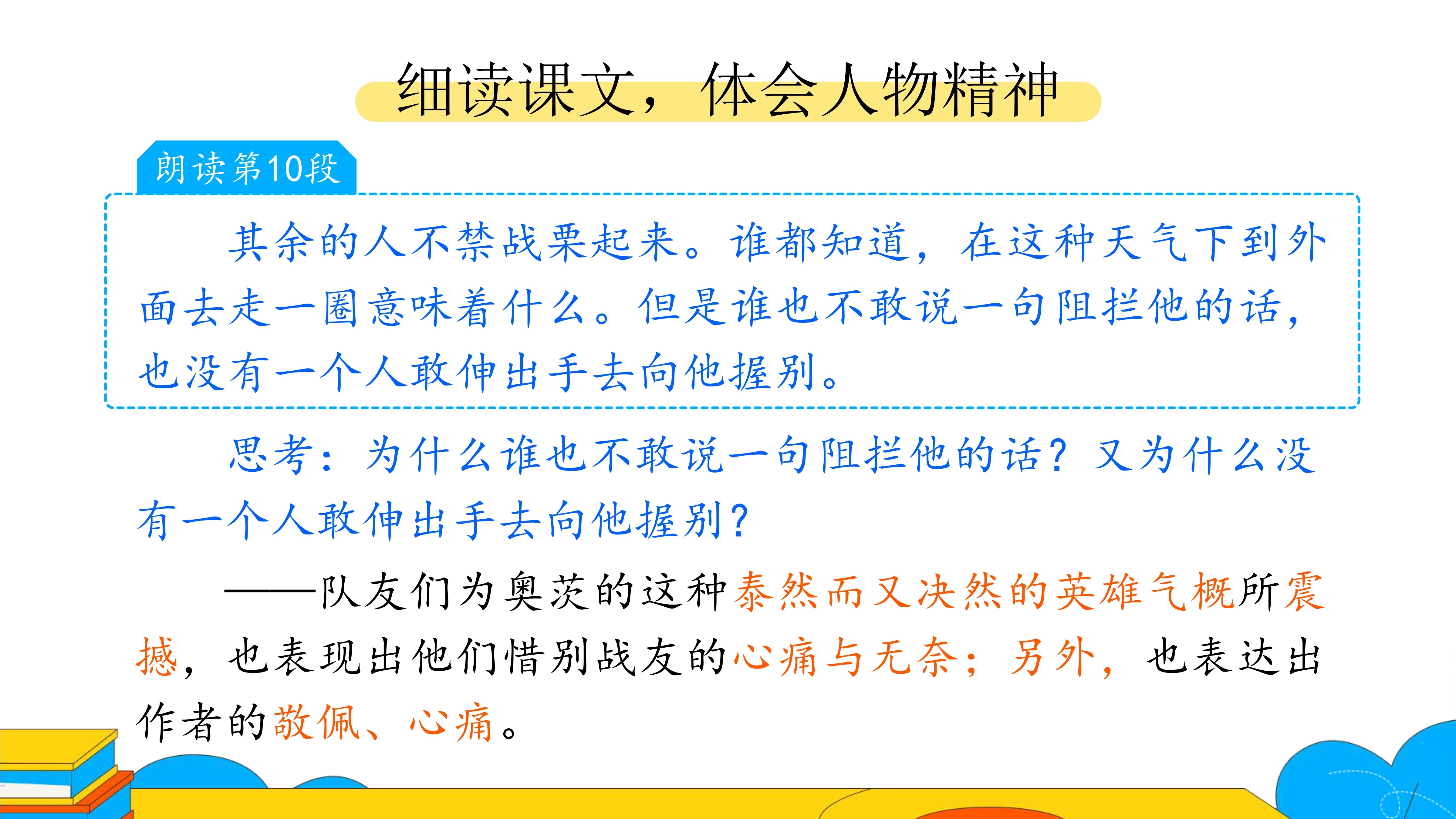 细读课文，体会人物精神

朗读第10段

其余的人不禁战栗起来。谁都知道，在这种天气下到外面去走一圈意味着什么。但是谁也不敢说一句阻拦他的话，也没有一个人敢伸出手去向他握别。

思考：为什么谁也不敢说一句阻拦他的话？又为什么没有一个人敢伸出手去向他握别？

——队友们为奥茨的这种泰然而又决然的英雄气概所震撼，也表现出他们惜别战友的心痛与无奈；另外，也表达出作者的敬佩、心痛。